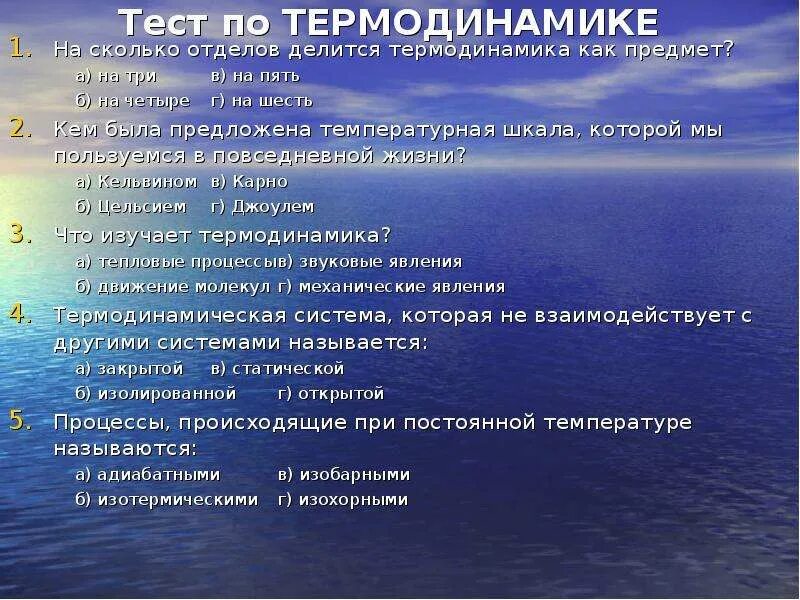 Тест по ТЕРМОДИНАМИКЕ

1. На сколько отделов делится термодинамика как предмет?
а) на три в) на пять
б) на четыре г) на шесть

2. Кем была предложена температурная шкала, которой мы пользуемся в повседневной жизни?
а) Кельвином в) Карно
б) Цельсием г) Джоулем

3. Что изучает термодинамика?
а) тепловые процессыв) звуковые явления
б) движение молекул г) механические явления

4. Термодинамическая система, которая не взаимодействует с другими системами называется:
а) закрытой в) статической
б) изолированной г) открытой

5. Процессы, происходящие при постоянной температуре называются:
а) адиабатными в) изобарными
б) изотермическими г) изохорными